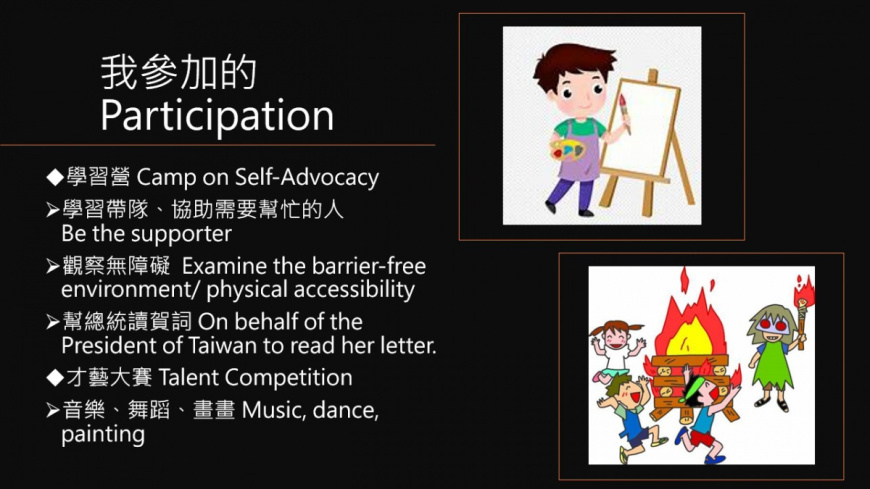 我參加的
Participation

◆學習營 Camp on Self-Advocacy

➢學習帶隊、協助需要幫忙的人 Be the supporter

➢觀察無障礙 Examine the barrier-free environment/ physical accessibility

➢幫總統讀賀詞 On behalf of the President of Taiwan to read her letter.

◆才藝大賽 Talent Competition

➢音樂、舞蹈、畫畫 Music, dance, painting